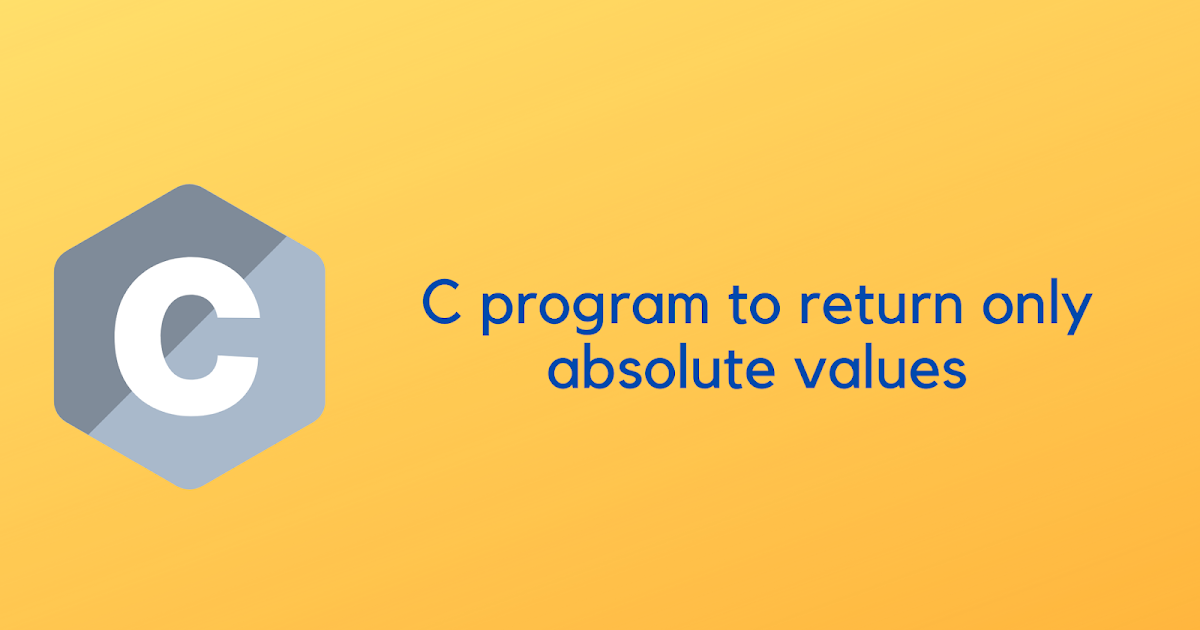 C

C program to return only absolute values